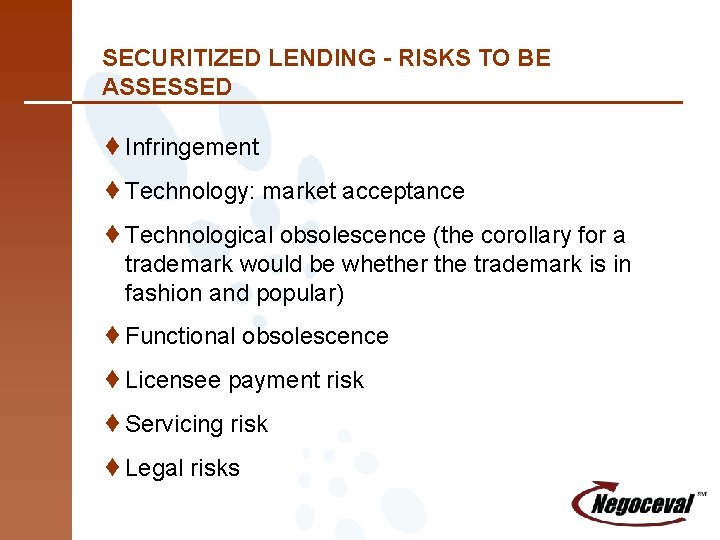 SECURITIZED LENDING - RISKS TO BE ASSESSED

♦ Infringement

♦ Technology: market acceptance

♦ Technological obsolescence (the corollary for a trademark would be whether the trademark is in fashion and popular)

♦ Functional obsolescence

♦ Licensee payment risk

♦ Servicing risk

♦ Legal risks

Negoceval SM